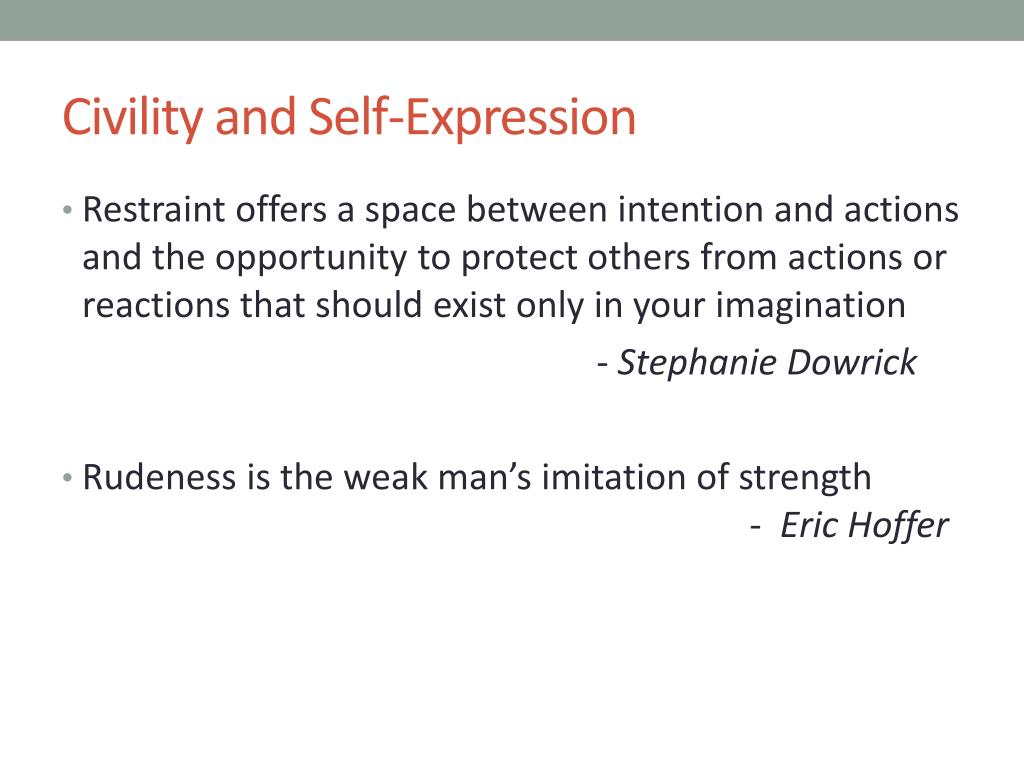 Civility and Self-Expression

• Restraint offers a space between intention and actions and the opportunity to protect others from actions or reactions that should exist only in your imagination

- Stephanie Dowrick

• Rudeness is the weak man's imitation of strength

- Eric Hoffer